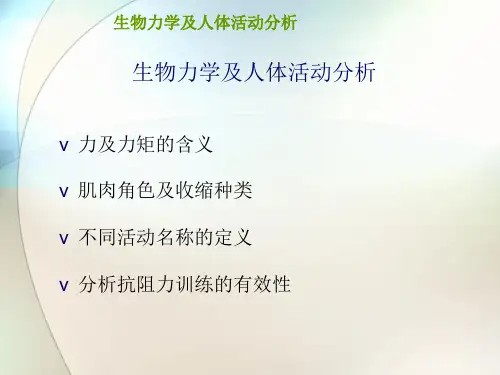 生物力学及人体活动分析

生物力学及人体活动分析

v 力及力矩的含义

v 肌肉角色及收缩种类

v 不同活动名称的定义

v 分析抗阻力训练的有效性